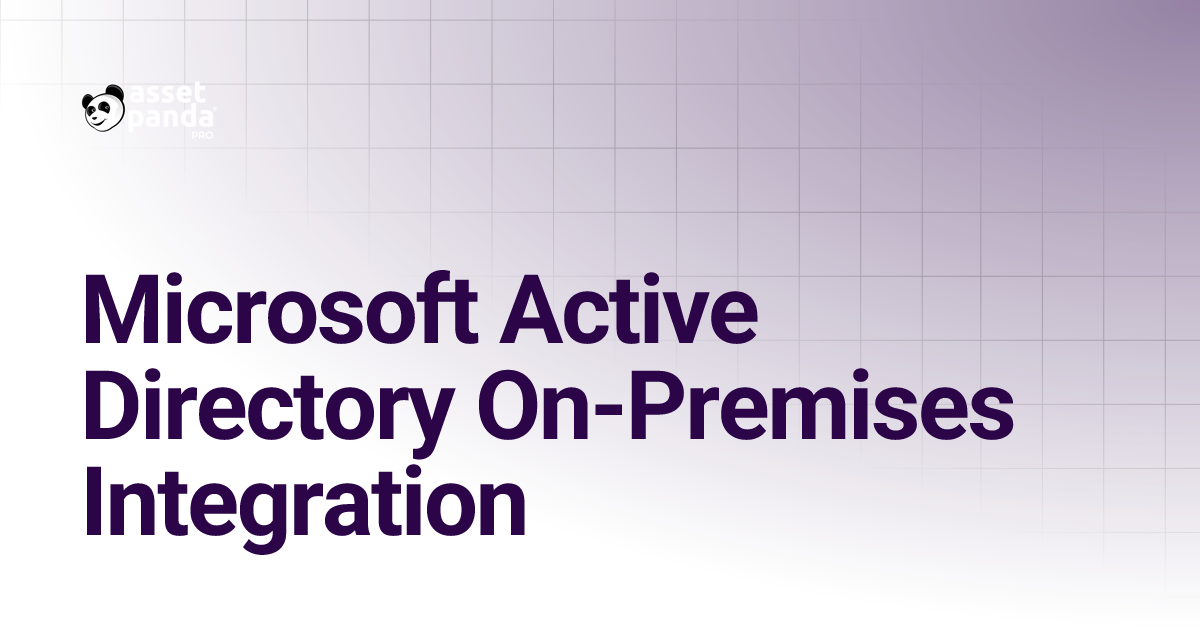 asset panda PRO

Microsoft Active Directory On-Premises Integration